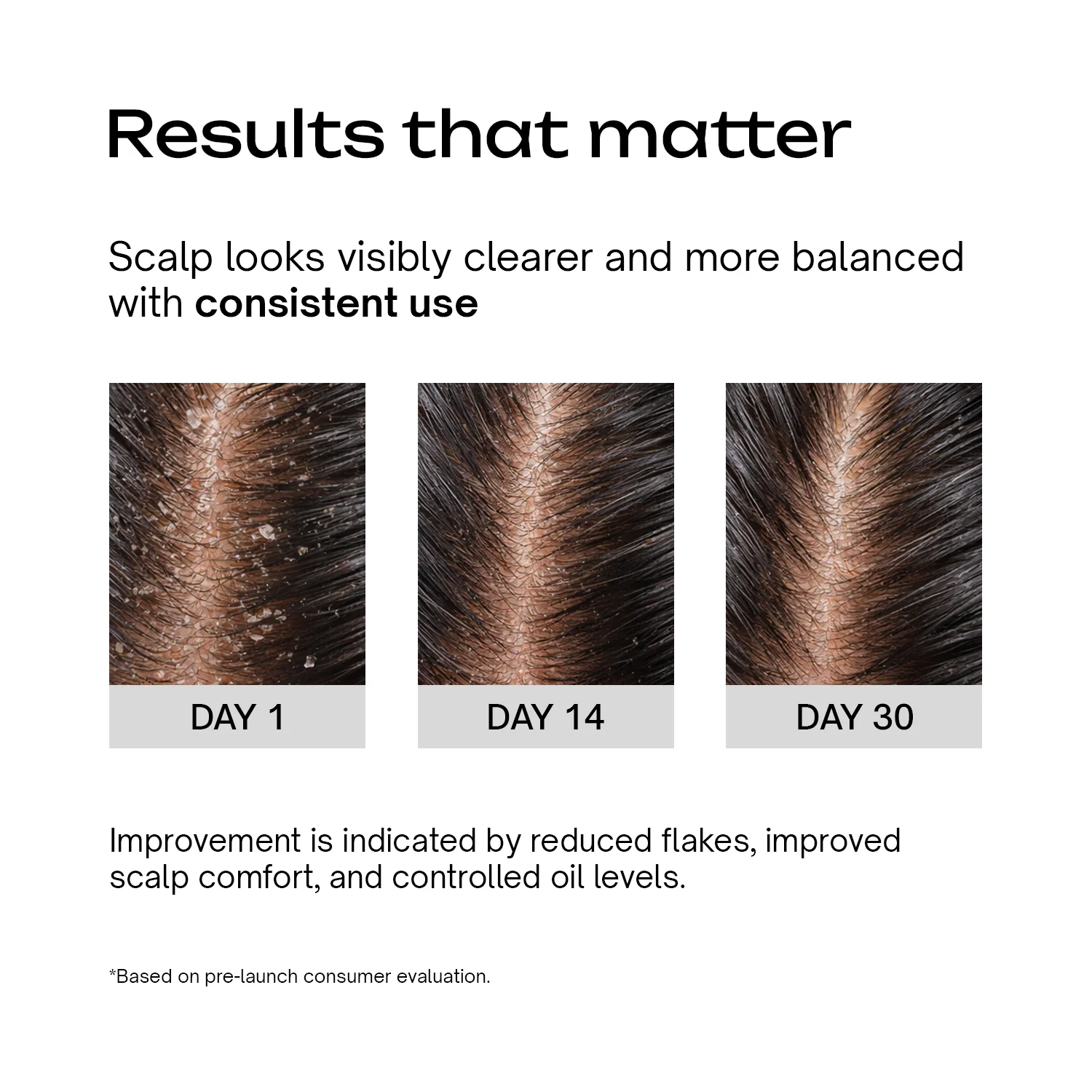 Results that matter

Scalp looks visibly clearer and more balanced with consistent use

DAY 1

DAY 14

DAY 30

Improvement is indicated by reduced flakes, improved scalp comfort, and controlled oil levels.

*Based on pre-launch consumer evaluation.